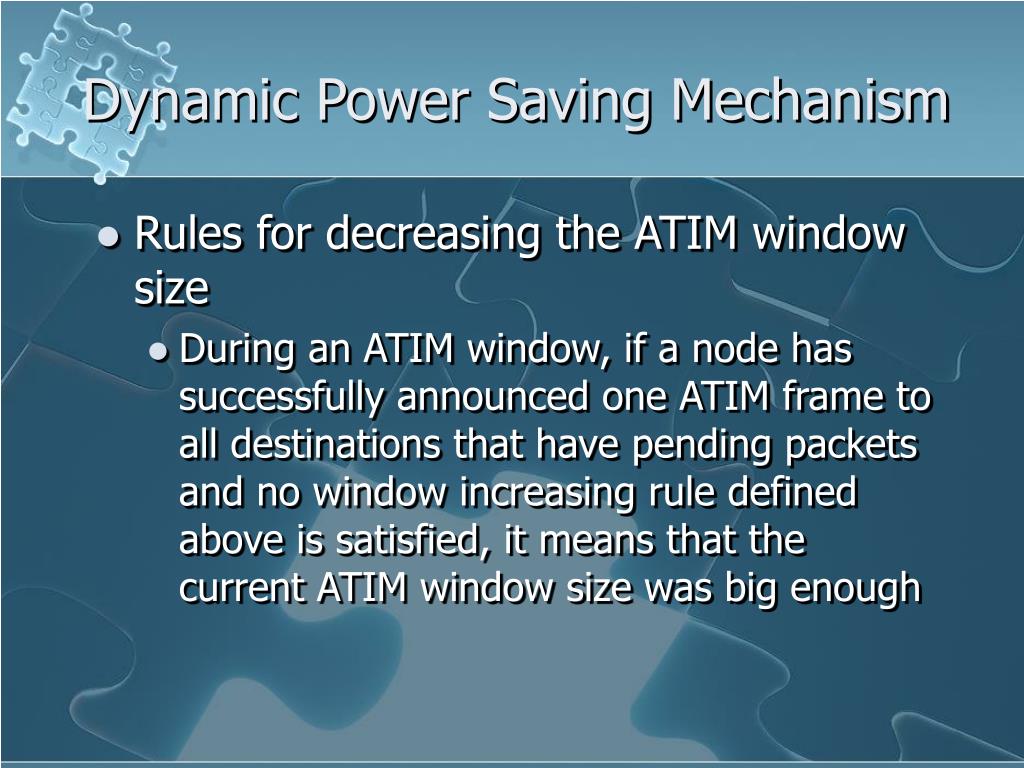 Dynamic Power Saving Mechanism

Rules for decreasing the ATIM window size

During an ATIM window, if a node has successfully announced one ATIM frame to all destinations that have pending packets and no window increasing rule defined above is satisfied, it means that the current ATIM window size was big enough